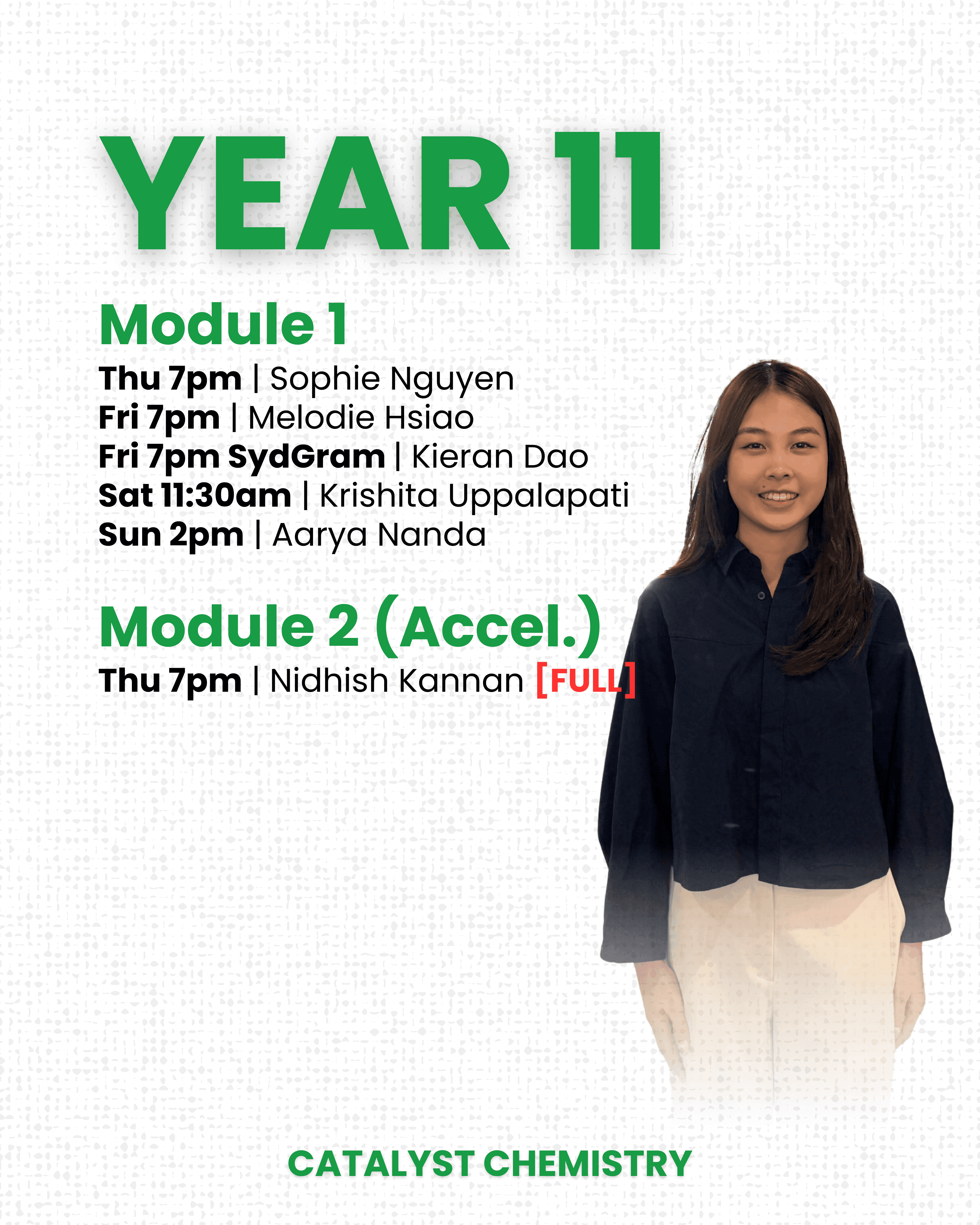 YEAR 11

Module 1

Thu 7pm | Sophie Nguyen
Fri 7pm | Melodie Hsiao
Fri 7pm SydGram | Kieran Dao
Sat 11:30am | Krishita Uppalapati
Sun 2pm | Aarya Nanda

Module 2 (Accel.)

Thu 7pm | Nidhish Kannan [FULL]

CATALYST CHEMISTRY